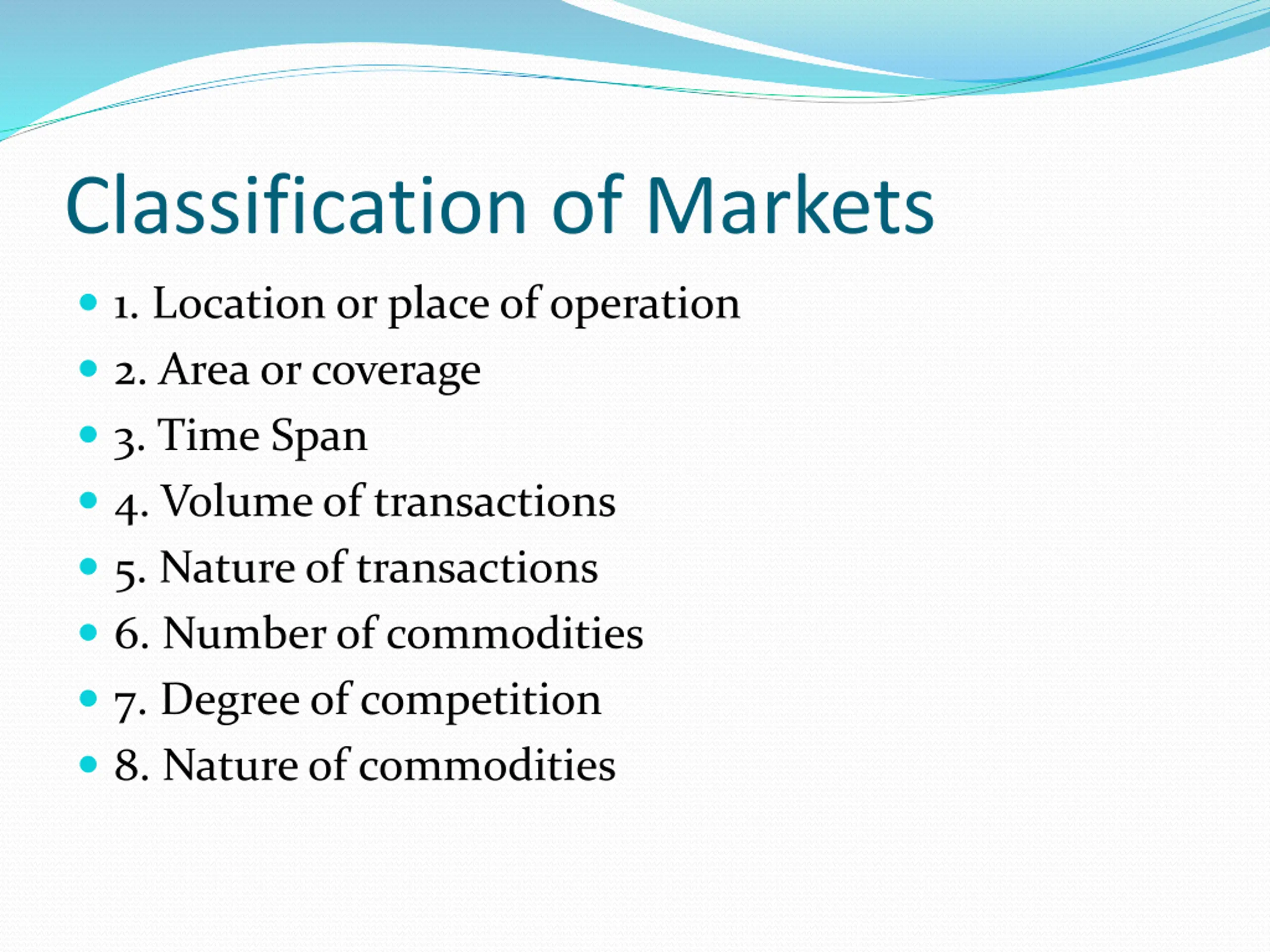 Classification of Markets

- 1. Location or place of operation
- 2. Area or coverage
- 3. Time Span
- 4. Volume of transactions
- 5. Nature of transactions
- 6. Number of commodities
- 7. Degree of competition
- 8. Nature of commodities